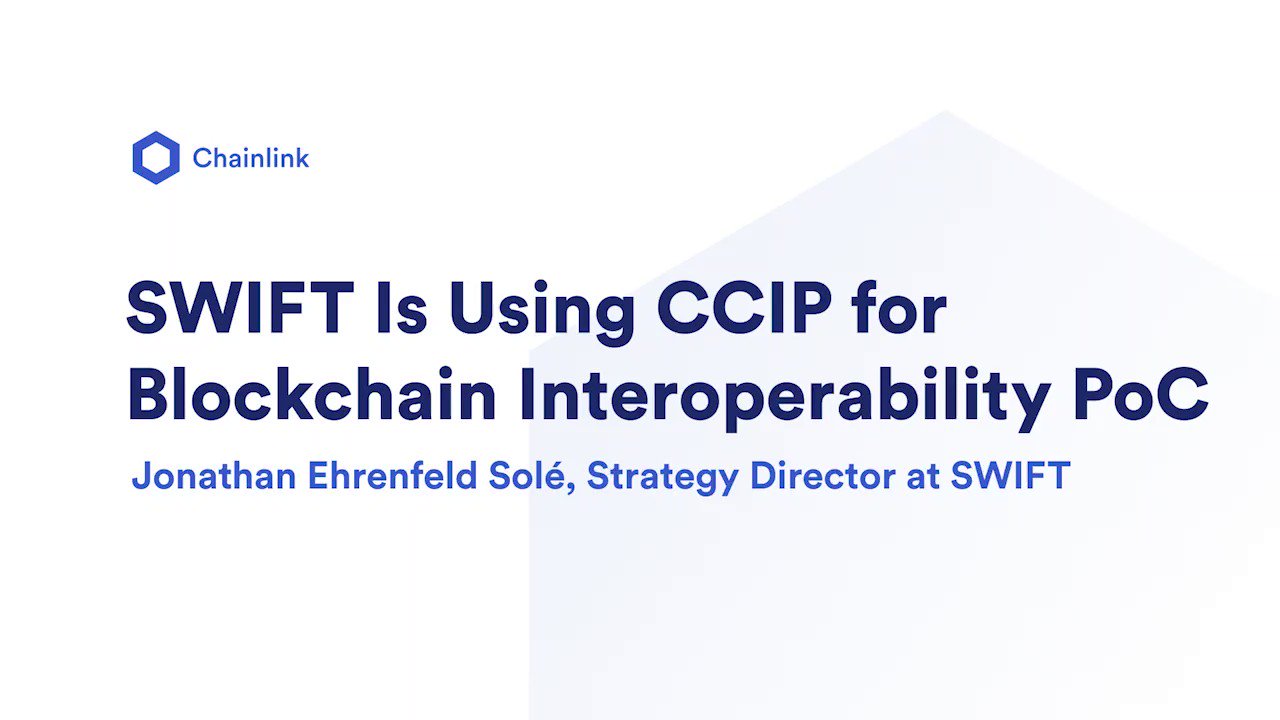 Chainlink

SWIFT Is Using CCIP for Blockchain Interoperability PoC

Jonathan Ehrenfeld Solé, Strategy Director at SWIFT